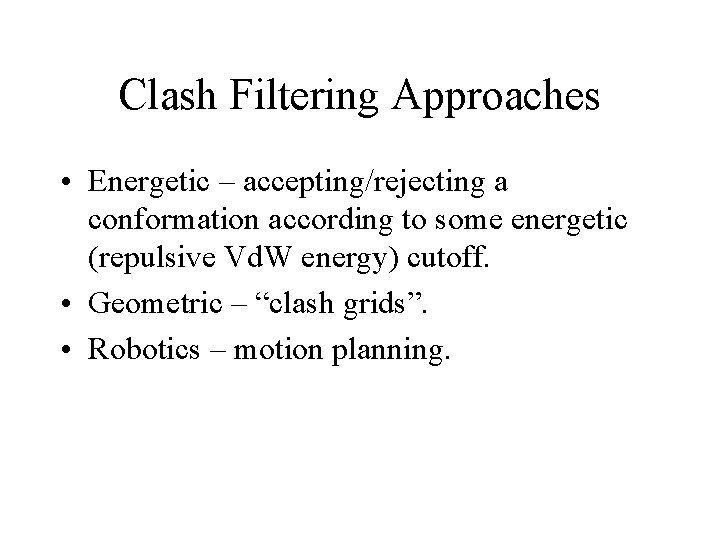 Clash Filtering Approaches

• Energetic – accepting/rejecting a conformation according to some energetic (repulsive VdW energy) cutoff.

• Geometric – “clash grids”.

• Robotics – motion planning.